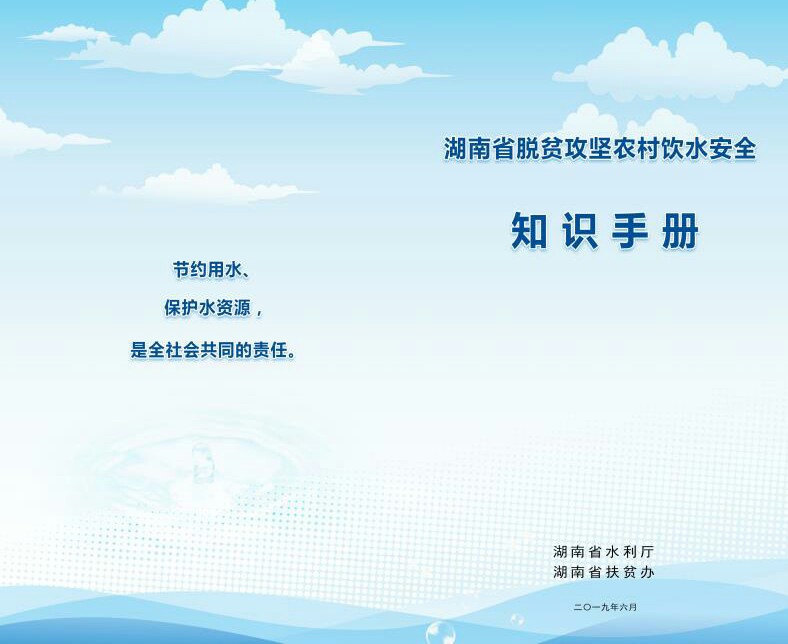 节约用水、

保护水资源，

是全社会共同的责任。

湖南省脱贫攻坚农村饮水安全

知识手册

湖南省水利厅
湖南省扶贫办

二〇一九年六月